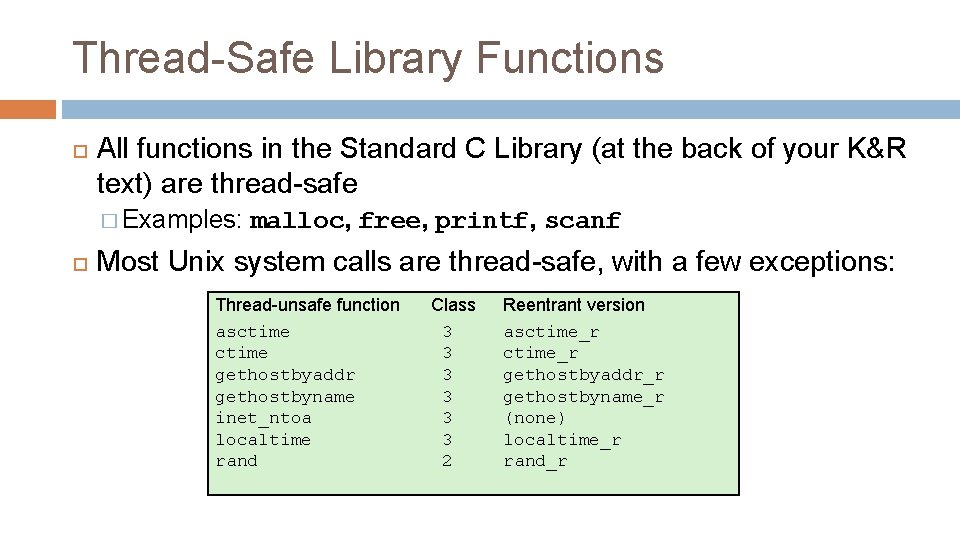 Thread-Safe Library Functions

All functions in the Standard C Library (at the back of your K&R text) are thread-safe

Examples: malloc, free, printf, scanf

Most Unix system calls are thread-safe, with a few exceptions:

| Thread-unsafe function | Class | Reentrant version |
|---|---|---|
| asctime | 3 | asctime_r |
| ctime | 3 | ctime_r |
| gethostbyaddr | 3 | gethostbyaddr_r |
| gethostbyname | 3 | gethostbyname_r |
| inet_ntoa | 3 | (none) |
| localtime | 3 | localtime_r |
| rand | 2 | rand_r |